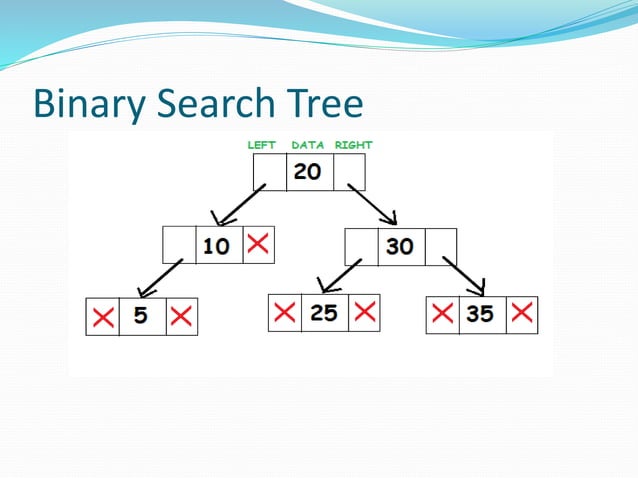 Binary Search Tree

LEFT DATA RIGHT

20

10

30

5

25

35